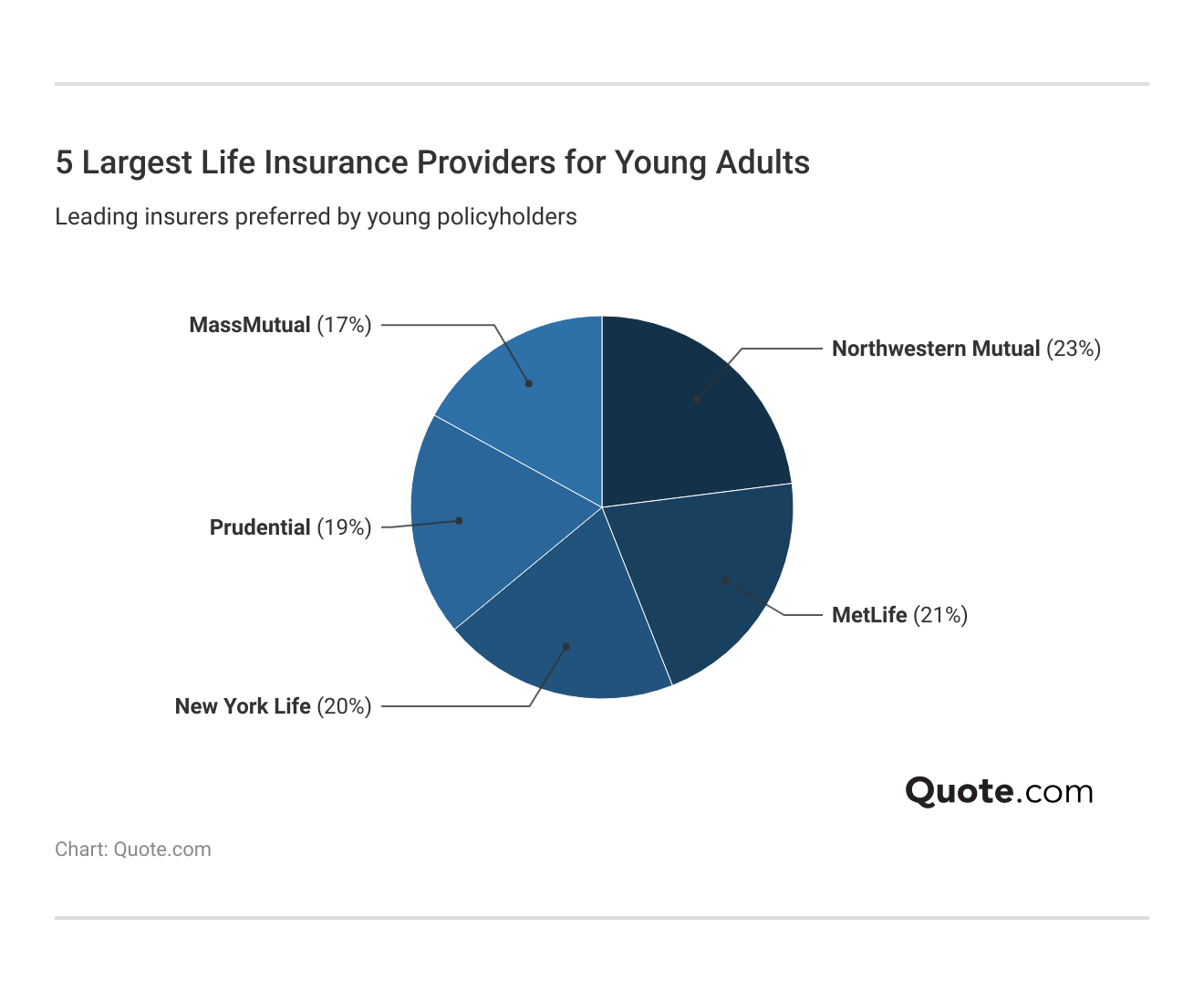 5 Largest Life Insurance Providers for Young Adults

Leading insurers preferred by young policyholders

MassMutual (17%)

Northwestern Mutual (23%)

Prudential (19%)

MetLife (21%)

New York Life (20%)

Quote.com

Chart: Quote.com